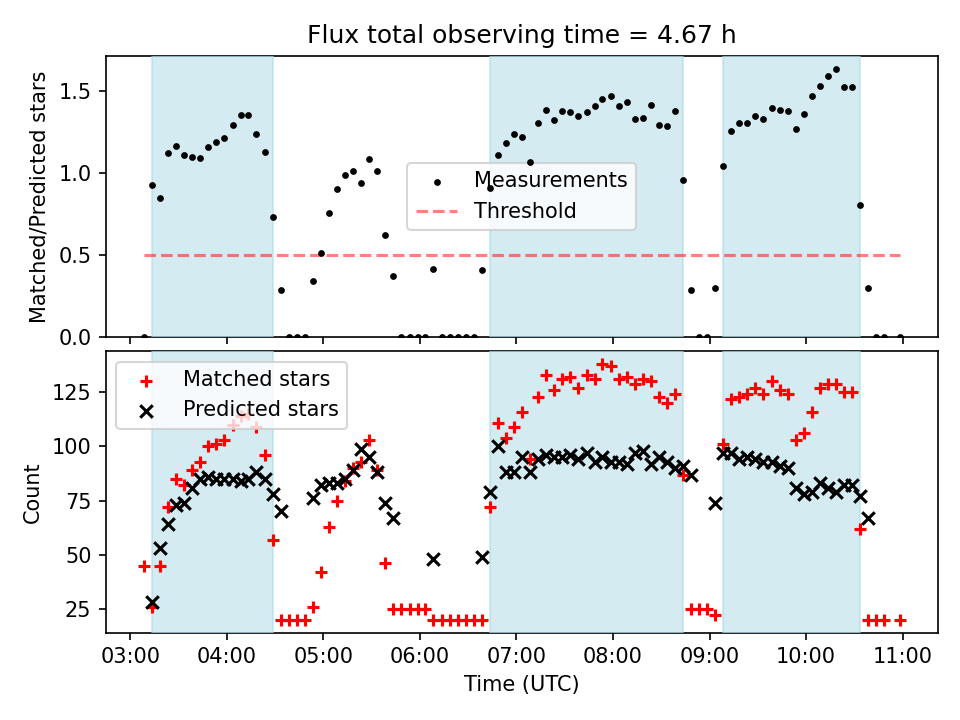 Flux total observing time = 4.67 h

Matched/Predicted stars

1.5
1.0
0.5
0.0

Measurements
Threshold

Matched stars
Predicted stars

Count

125
100
75
50
25

03:00 04:00 05:00 06:00 07:00 08:00 09:00 10:00 11:00

Time (UTC)